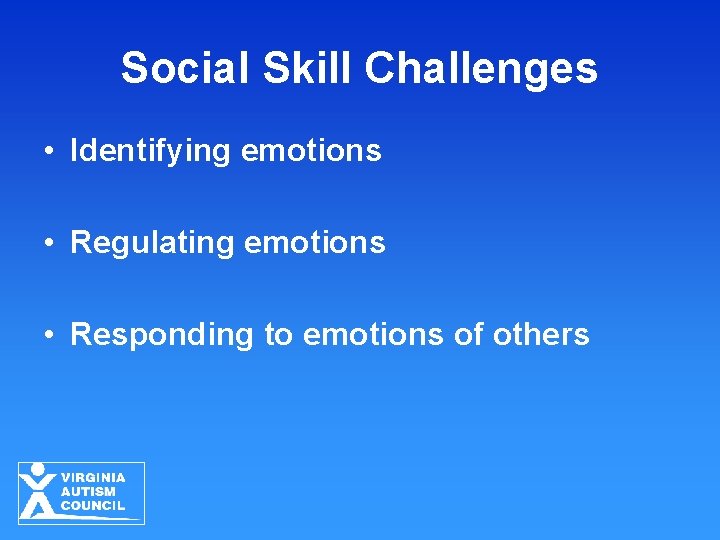 Social Skill Challenges

• Identifying emotions

• Regulating emotions

• Responding to emotions of others

VIRGINIA AUTISM COUNCIL